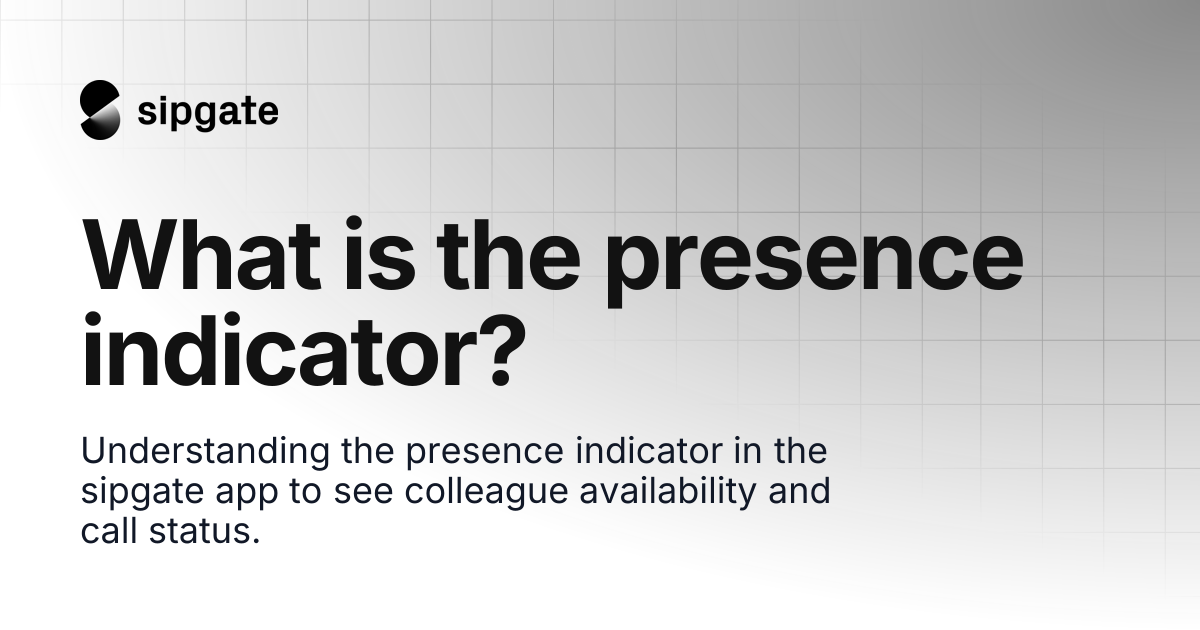 sipgate

What is the presence indicator?

Understanding the presence indicator in the sipgate app to see colleague availability and call status.